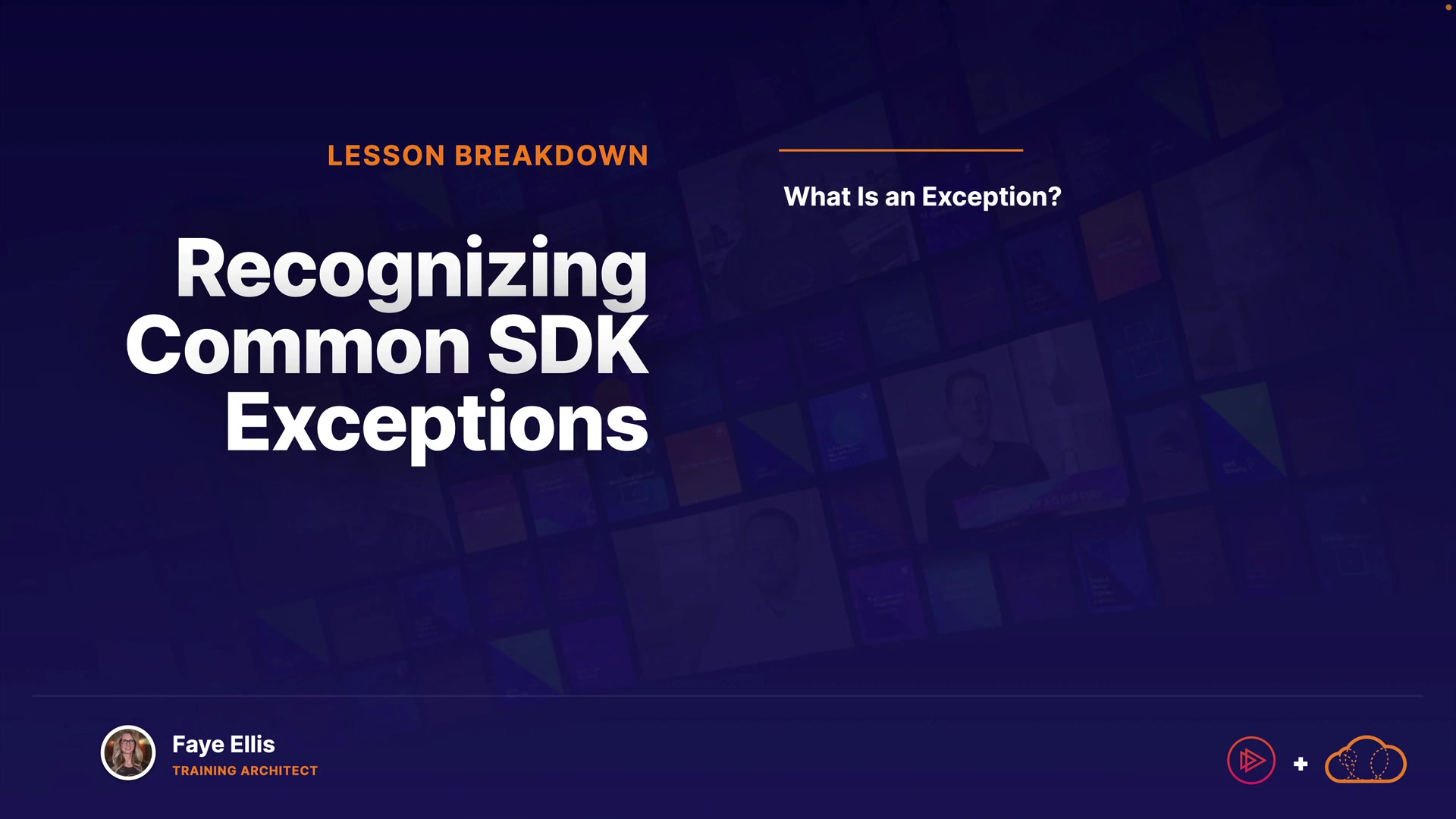 LESSON BREAKDOWN

Recognizing Common SDK Exceptions

What Is an Exception?

Faye Ellis
TRAINING ARCHITECT

+